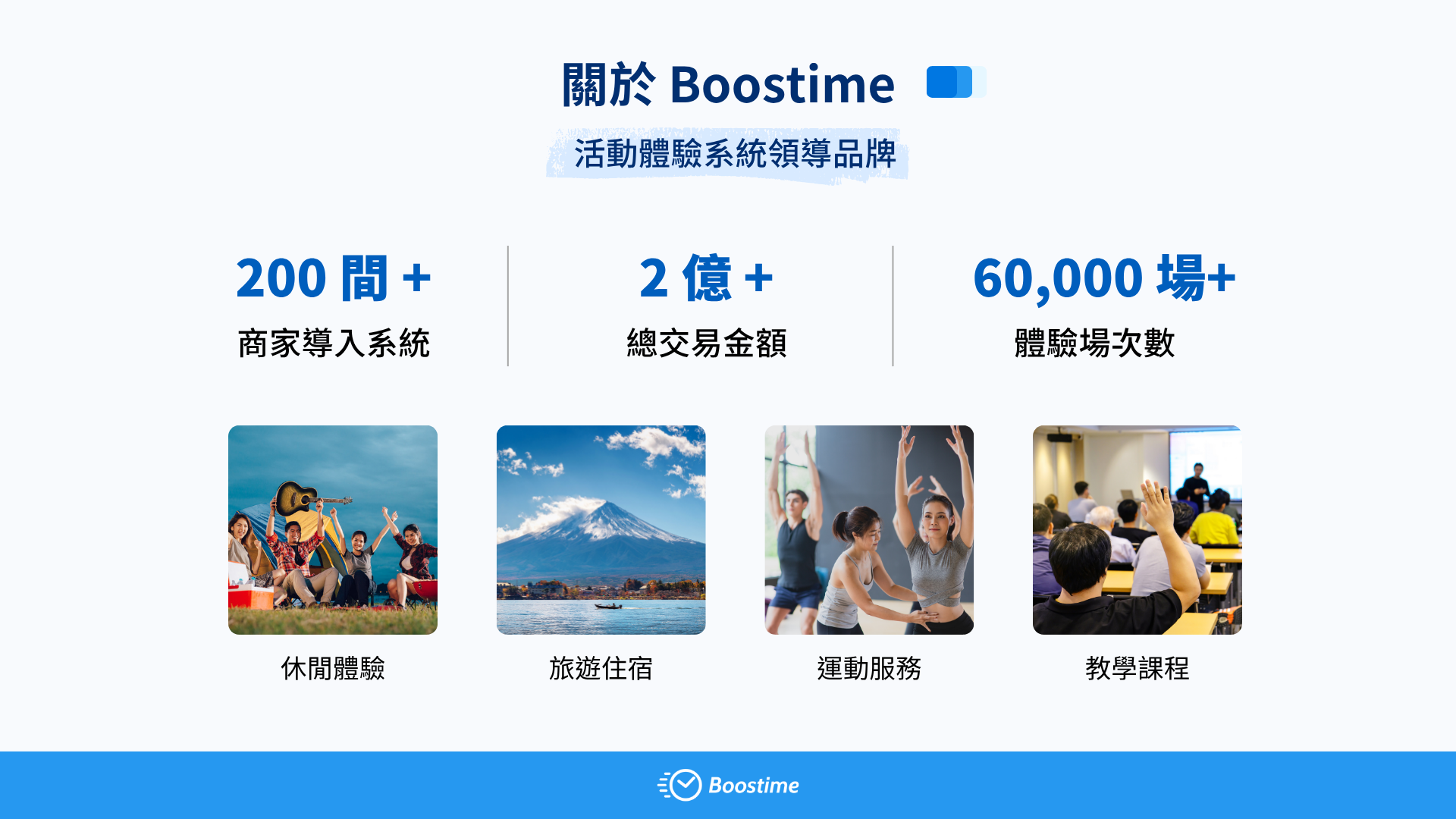 關於 Boostime

活動體驗系統領導品牌

200 間 +
商家導入系統

2 億 +
總交易金額

60,000 場+
體驗場次數

休閒體驗

旅遊住宿

運動服務

教學課程

Boostime